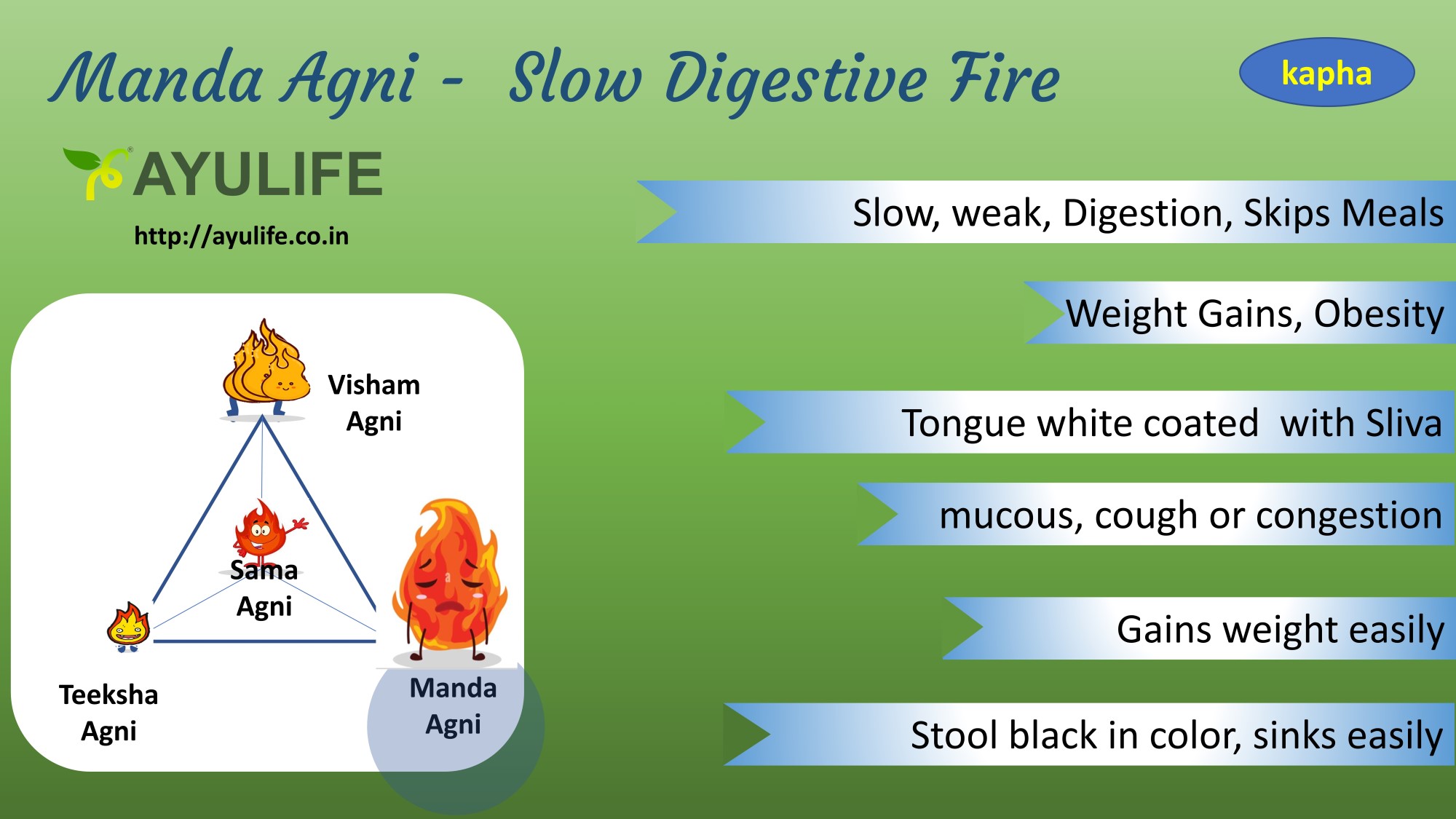 Manda Agni - Slow Digestive Fire

kapha

AYULIFE
http://ayulife.co.in

Visham Agni

Sama Agni

Teeksha Agni

Manda Agni

Slow, weak, Digestion, Skips Meals

Weight Gains, Obesity

Tongue white coated with Sliva

mucous, cough or congestion

Gains weight easily

Stool black in color, sinks easily